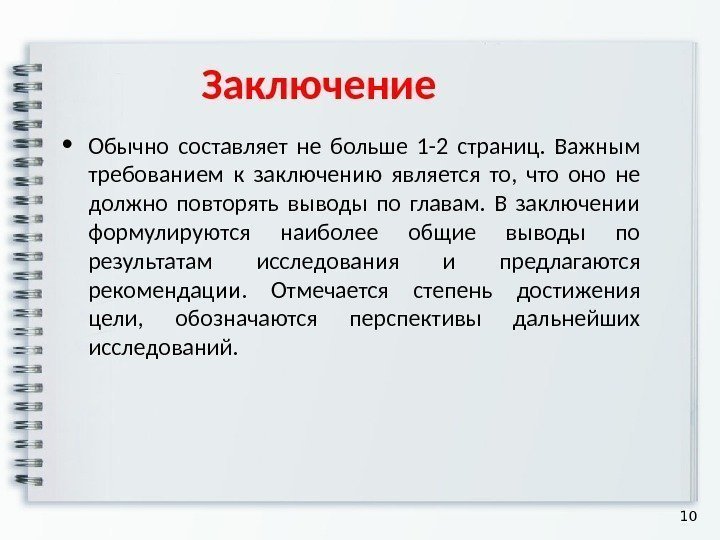 Заключение

• Обычно составляет не больше 1-2 страниц. Важным требованием к заключению является то, что оно не должно повторять выводы по главам. В заключении формулируются наиболее общие выводы по результатам исследования и предлагаются рекомендации. Отмечается степень достижения цели, обозначаются перспективы дальнейших исследований.

10